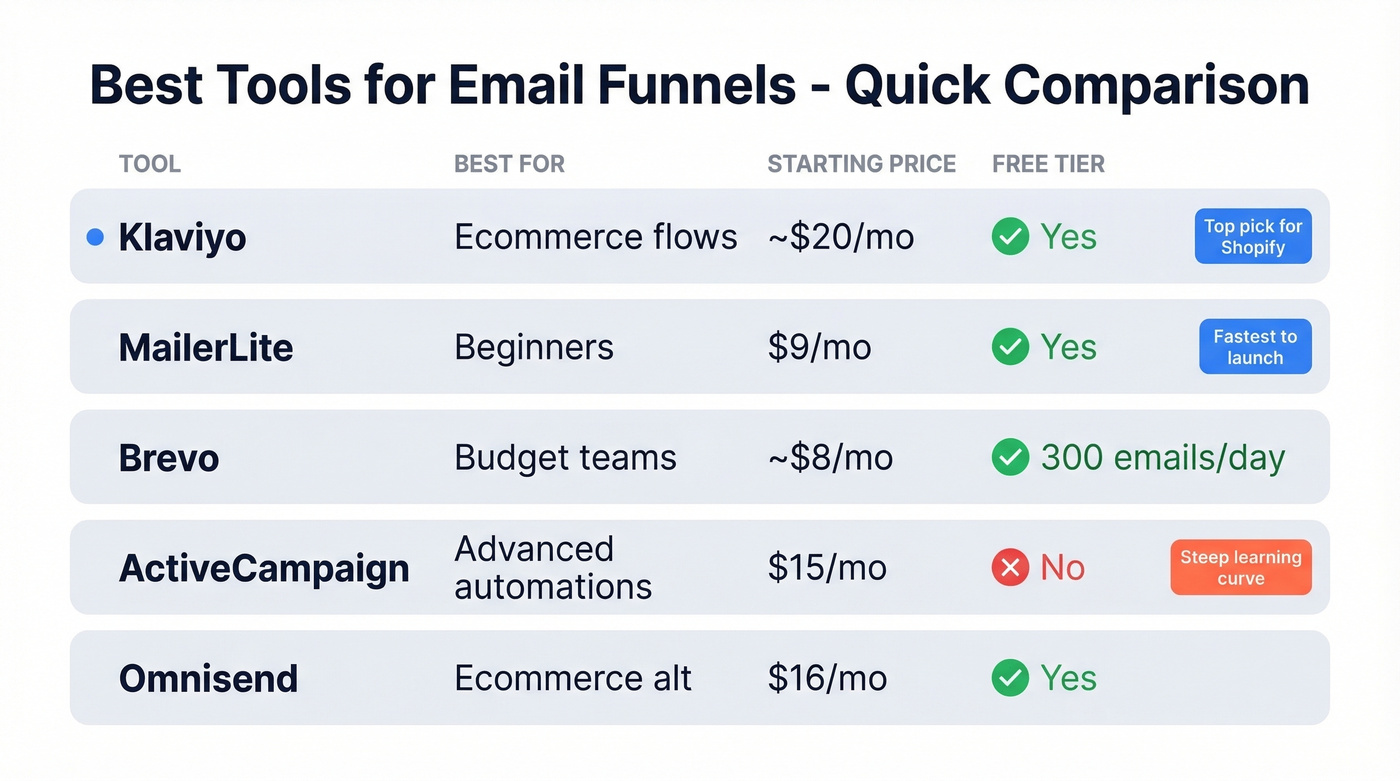 Best Tools for Email Funnels - Quick Comparison

| TOOL | BEST FOR | STARTING PRICE | FREE TIER | |
|---|---|---|---|---|
| Klaviyo | Ecommerce flows | ~$20/mo | Yes | Top pick for Shopify |
| MailerLite | Beginners | $9/mo | Yes | Fastest to launch |
| Brevo | Budget teams | ~$8/mo | 300 emails/day | |
| ActiveCampaign | Advanced automations | $15/mo | No | Steep learning curve |
| Omnisend | Ecommerce alt | $16/mo | Yes | |